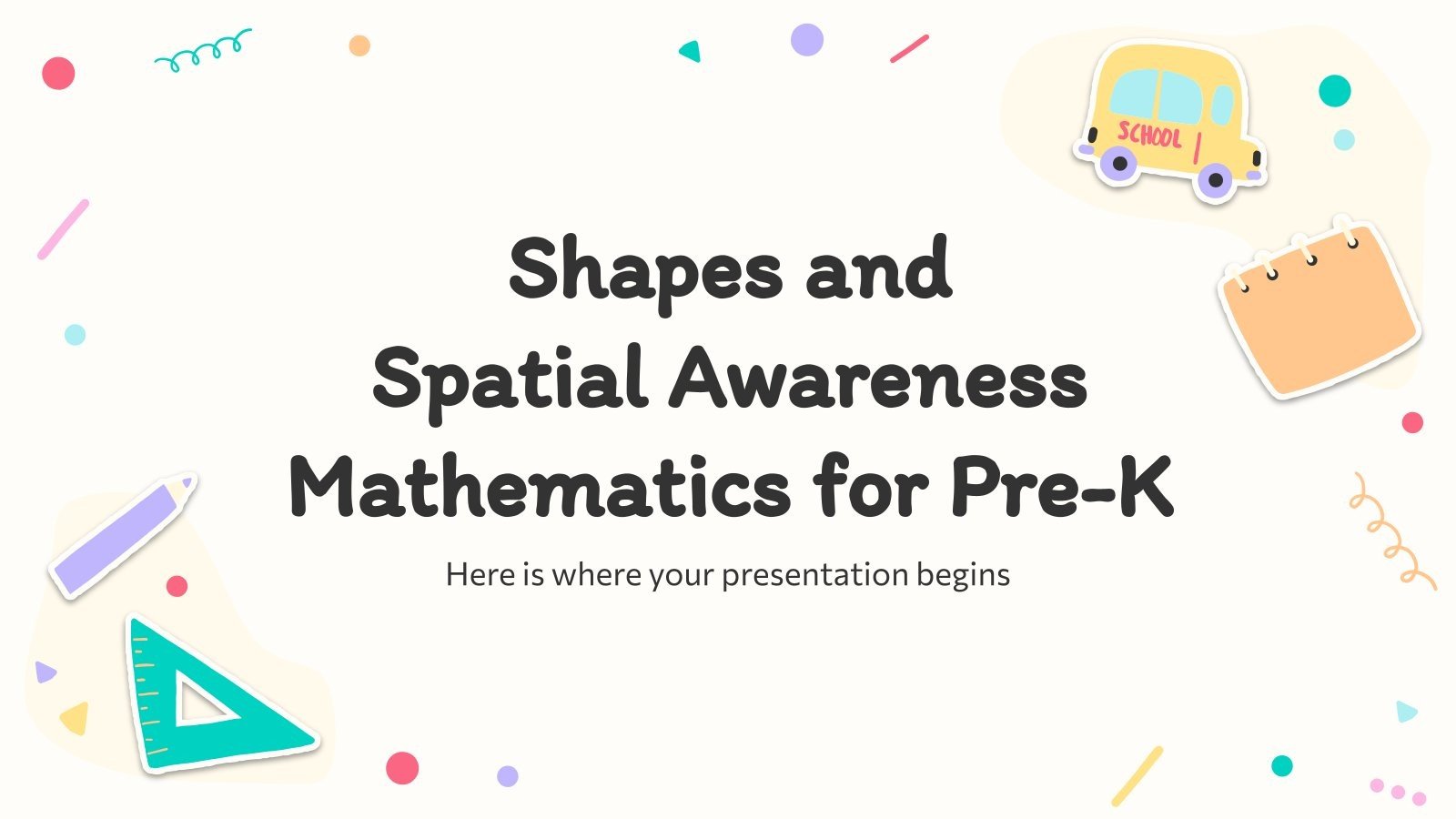 SCHOOL

Shapes and Spatial Awareness Mathematics for Pre-K

Here is where your presentation begins